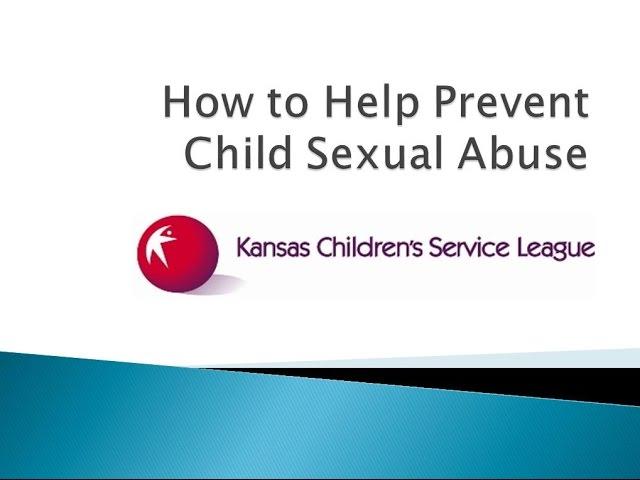 How to Help Prevent Child Sexual Abuse

Kansas Children's Service League